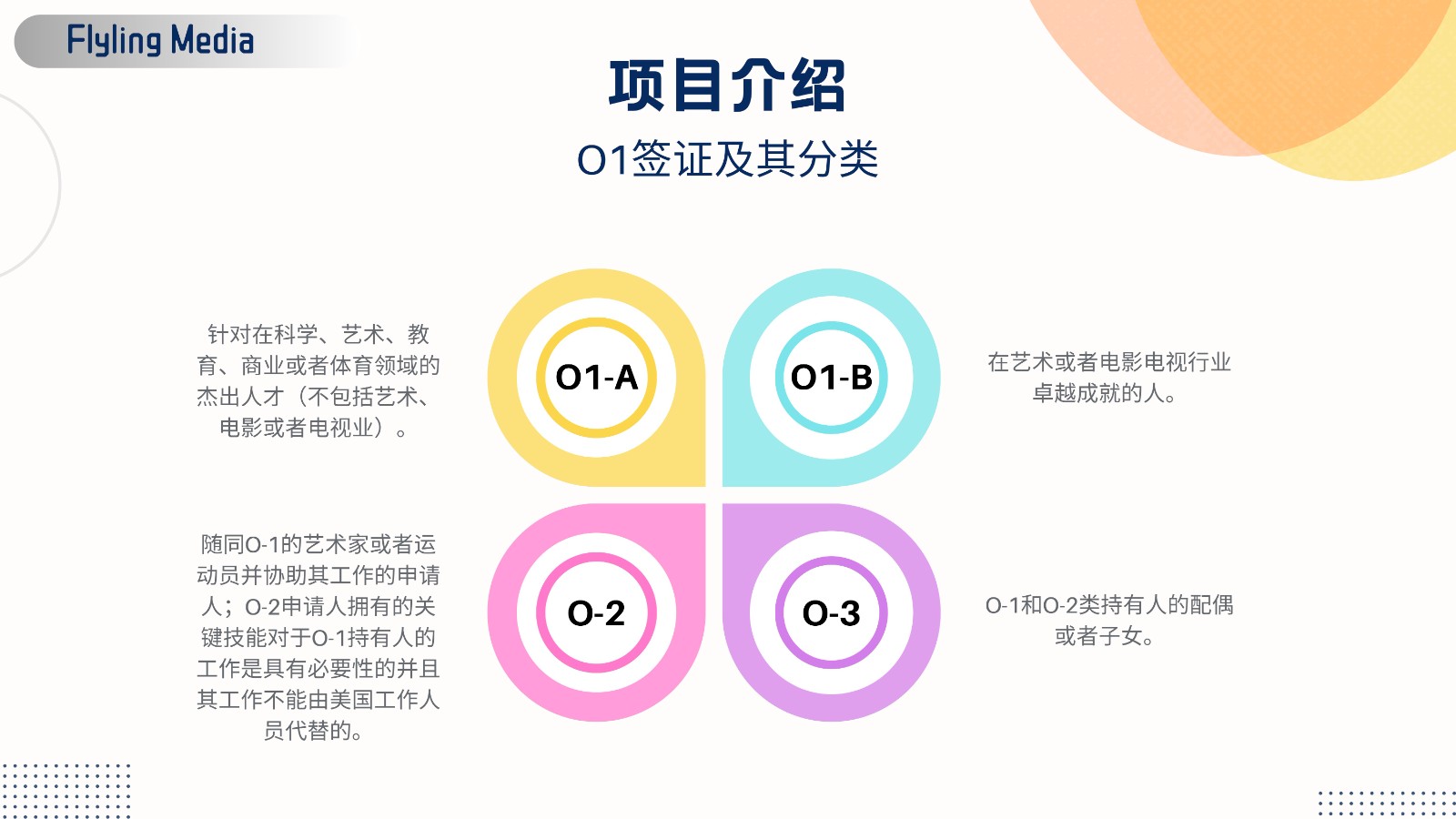 Flyling Media

项目介绍

O1签证及其分类

针对在科学、艺术、教育、商业或者体育领域的杰出人才（不包括艺术、电影或者电视业）。

O1-A

O1-B

在艺术或者电影电视行业卓越成就的人。

随同O-1的艺术家或者运动员并协助其工作的申请人；O-2申请人拥有的关键技能对于O-1持有人的工作是具有必要性的并且其工作不能由美国工作人员代替的。

O-2

O-3

O-1和O-2类持有人的配偶或者子女。